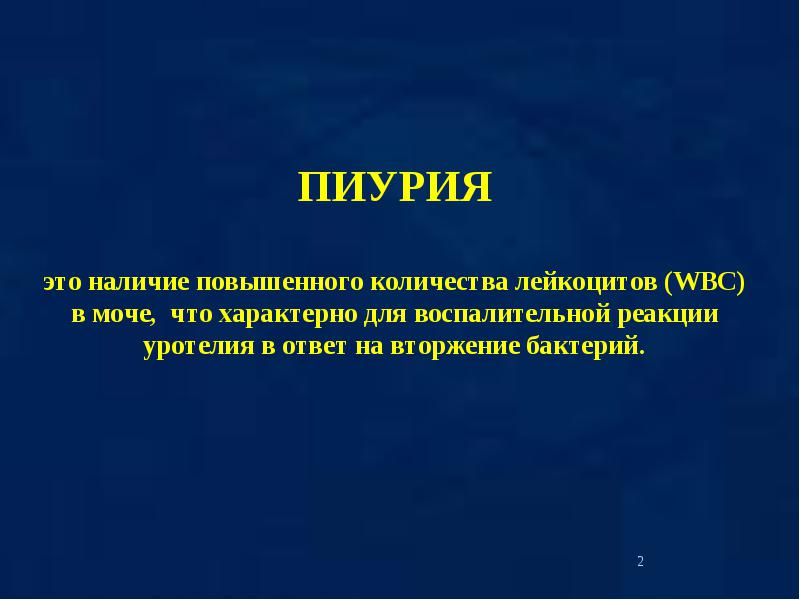 ПИУРИЯ

это наличие повышенного количества лейкоцитов (WBC) в моче, что характерно для воспалительной реакции уротелия в ответ на вторжение бактерий.

2